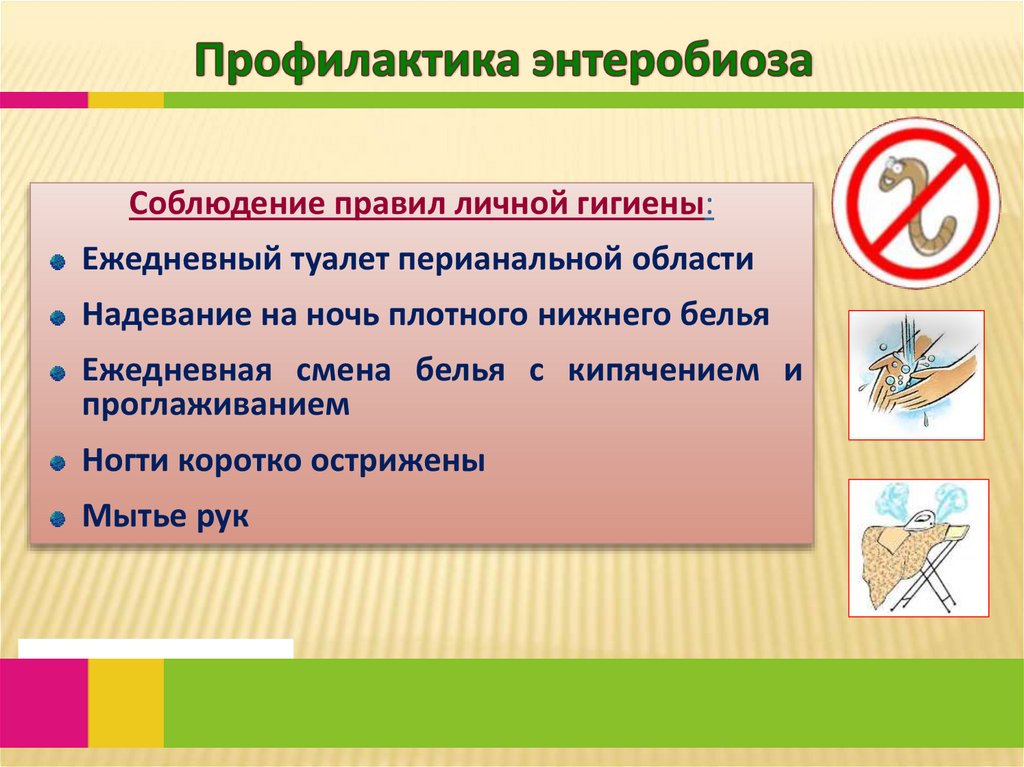 Профилактика энтеробиоза

Соблюдение правил личной гигиены:

Ежедневный туалет перианальной области

Надевание на ночь плотного нижнего белья

Ежедневная смена белья с кипячением и проглаживанием

Ногти коротко острижены

Мытье рук